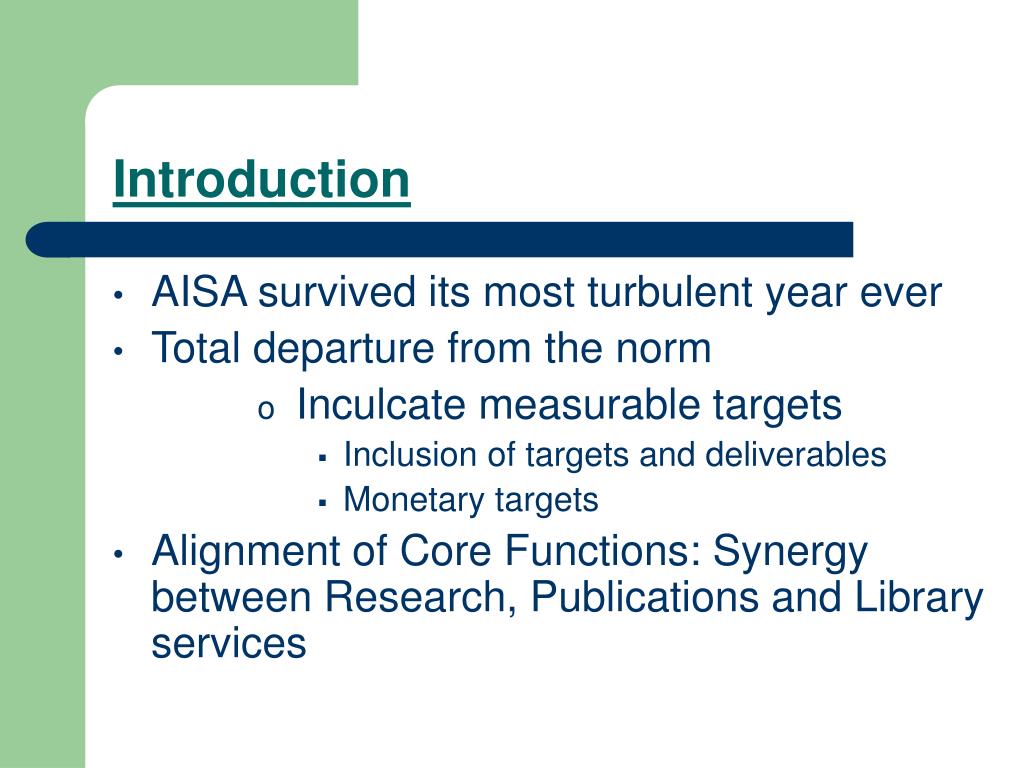 Introduction

• AISA survived its most turbulent year ever
• Total departure from the norm
  o Inculcate measurable targets
    ▪ Inclusion of targets and deliverables
    ▪ Monetary targets
• Alignment of Core Functions: Synergy between Research, Publications and Library services